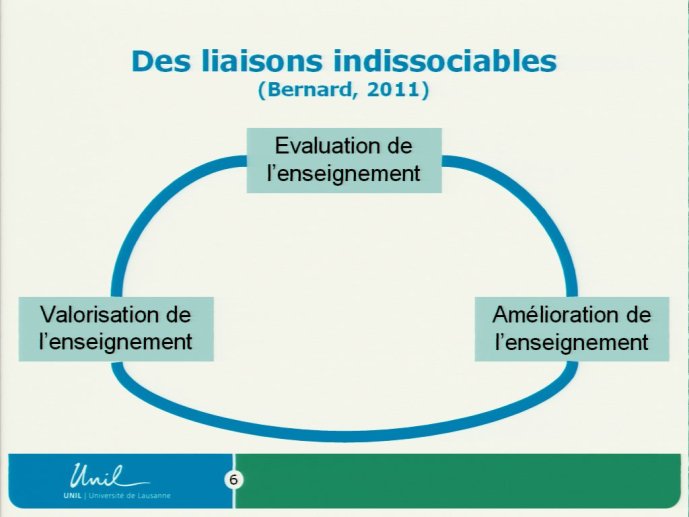 Des liaisons indissociables
(Bernard, 2011)

Evaluation de l'enseignement

Valorisation de l'enseignement

Amélioration de l'enseignement

Unil
UNIL | Université de Lausanne

6